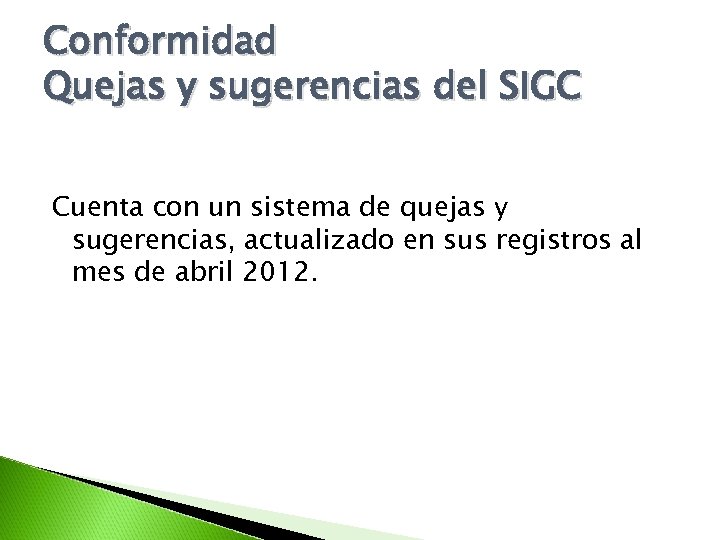 Conformidad
Quejas y sugerencias del SIGC

Cuenta con un sistema de quejas y sugerencias, actualizado en sus registros al mes de abril 2012.